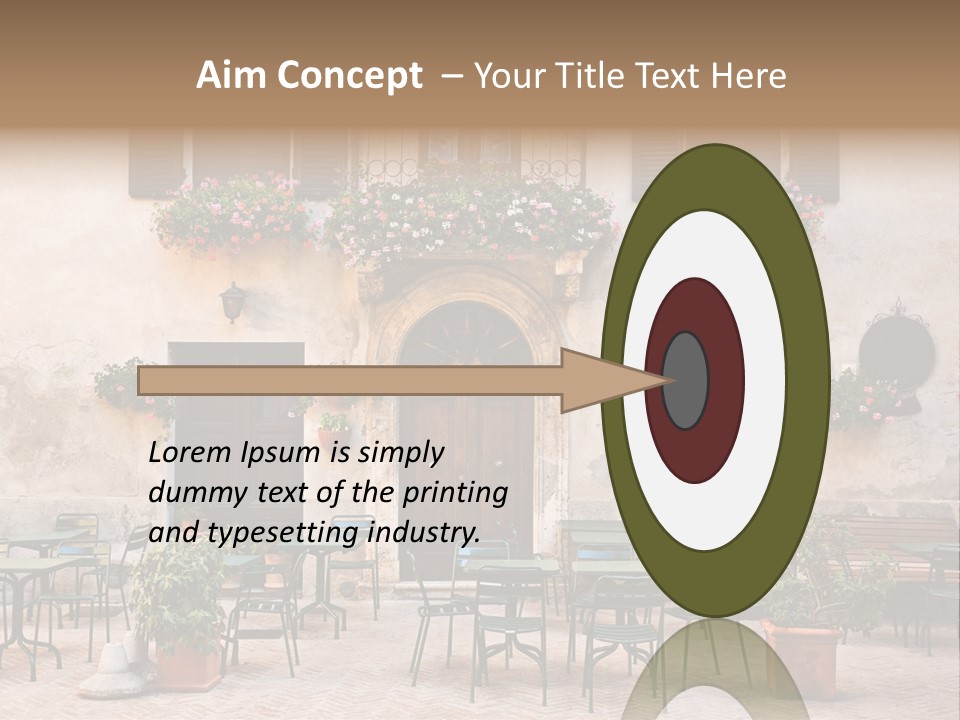 Aim Concept – Your Title Text Here

Lorem Ipsum is simply dummy text of the printing and typesetting industry.